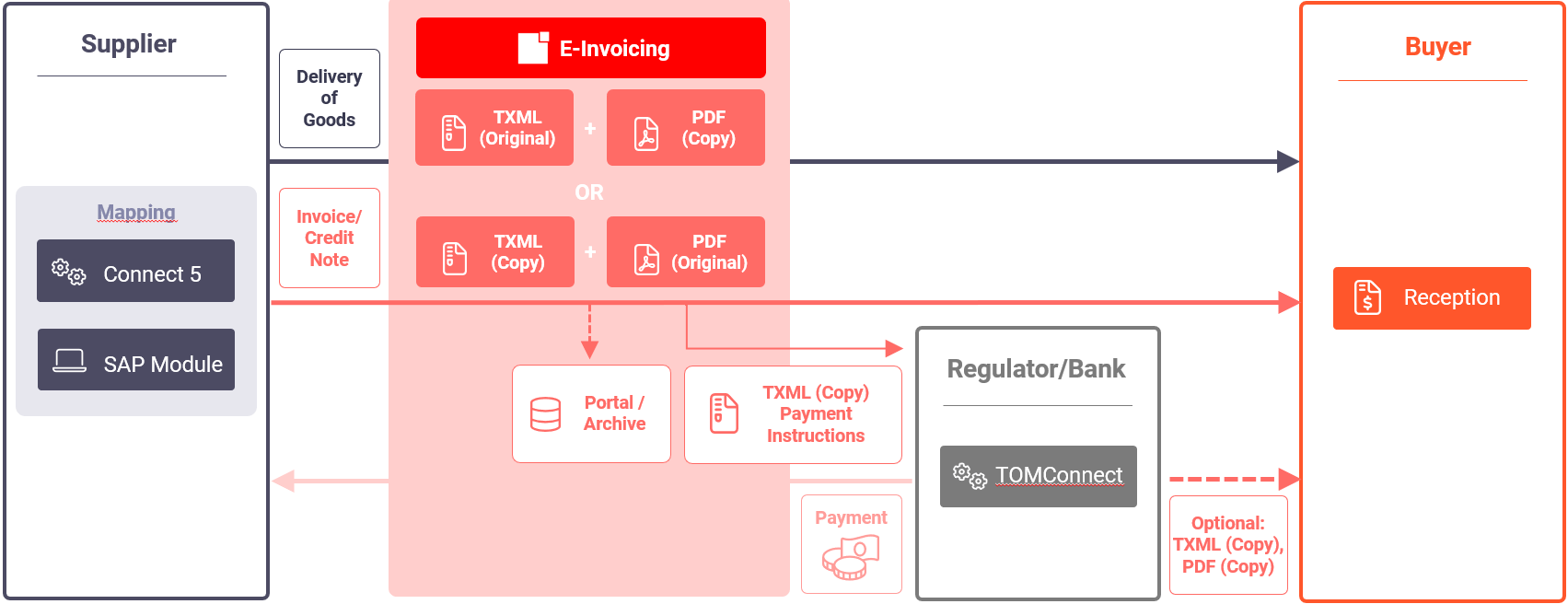 Supplier

Mapping

Connect 5

SAP Module

Delivery of Goods

Invoice/ Credit Note

E-Invoicing

TXML (Original)

+

PDF (Copy)

OR

TXML (Copy)

+

PDF (Original)

Portal / Archive

TXML (Copy) Payment Instructions

Payment

Regulator/Bank

TOMConnect

Optional: TXML (Copy), PDF (Copy)

Buyer

Reception